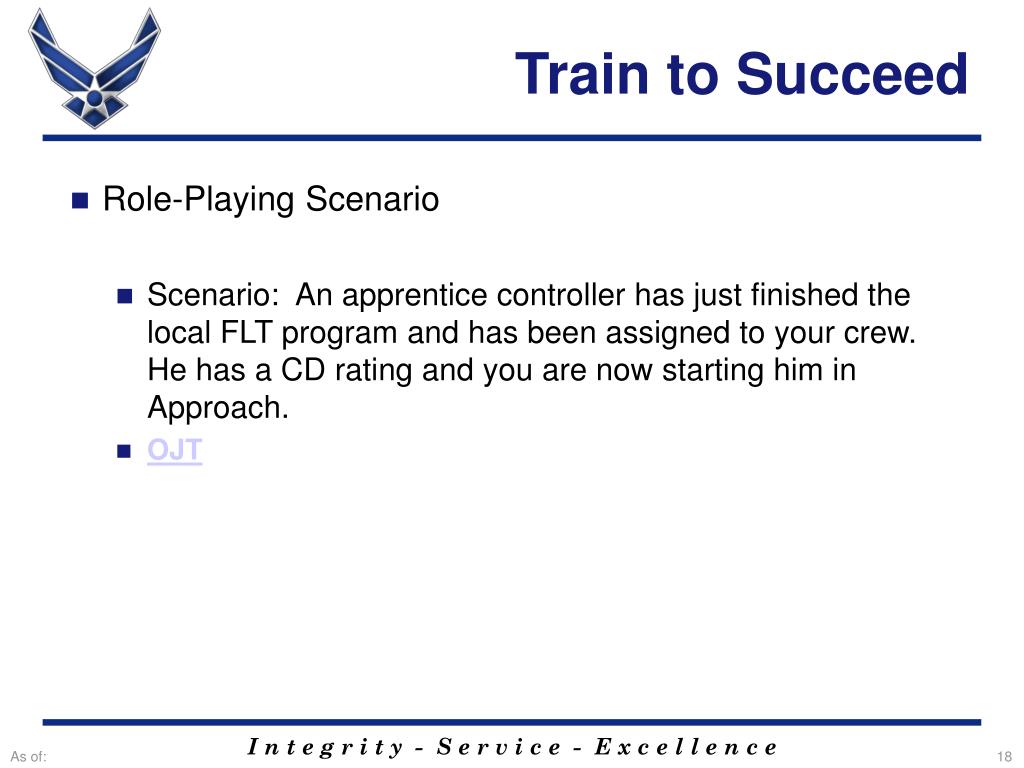 Train to Succeed

Role-Playing Scenario

Scenario: An apprentice controller has just finished the local FLT program and has been assigned to your crew. He has a CD rating and you are now starting him in Approach.

OJT

As of:

Integrity - Service - Excellence

18